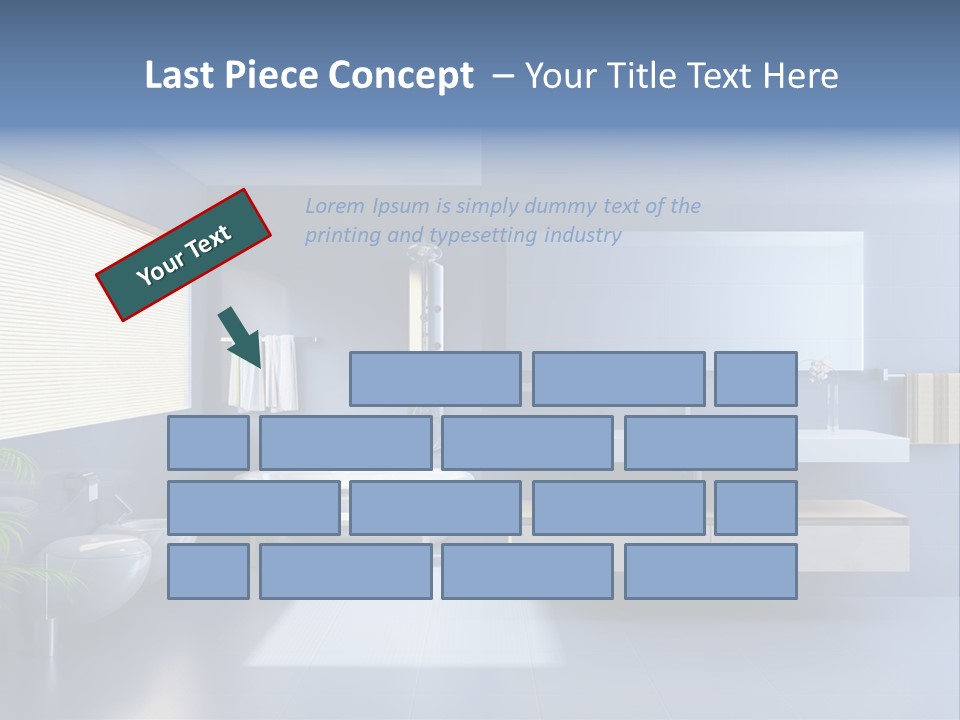 Last Piece Concept – Your Title Text Here

Your Text

Lorem Ipsum is simply dummy text of the printing and typesetting industry